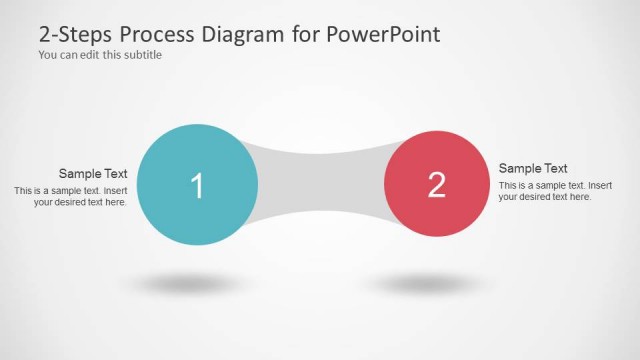 2-Steps Process Diagram for PowerPoint
You can edit this subtitle

Sample Text
This is a sample text. Insert your desired text here.

1

2

Sample Text
This is a sample text. Insert your desired text here.